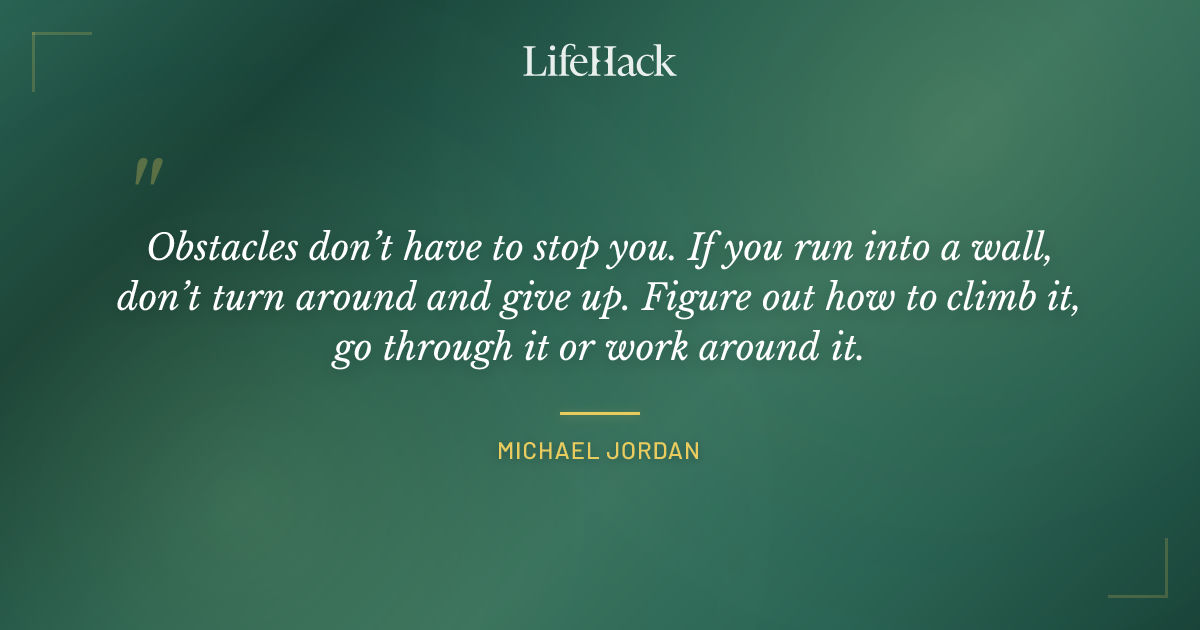 LifeHack

"

Obstacles don't have to stop you. If you run into a wall, don't turn around and give up. Figure out how to climb it, go through it or work around it.

MICHAEL JORDAN